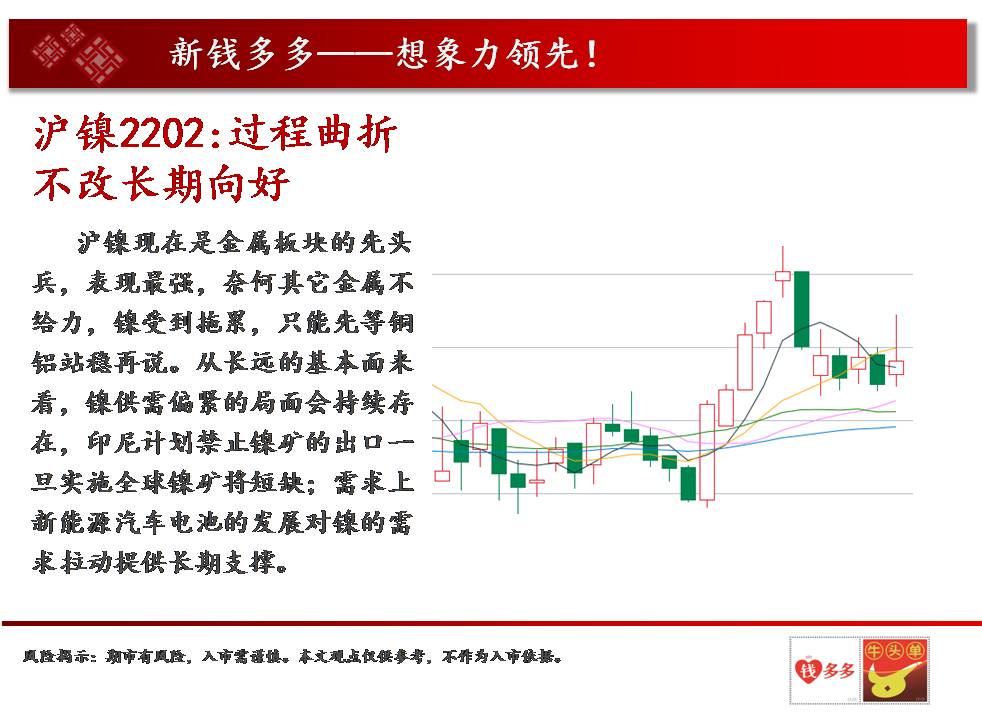 新钱多多——想象力领先！

沪镍2202：过程曲折不改长期向好

沪镍现在是金属板块的先头兵，表现最强，奈何其它金属不给力，镍受到拖累，只能先等铜铝站稳再说。从长远的基本面来看，镍供需偏紧的局面会持续存在，印尼计划禁止镍矿的出口一旦实施全球镍矿将短缺；需求上新能源汽车电池的发展对镍的需求拉动提供长期支撑。

风险揭示：期市有风险，入市需谨慎。本文观点仅供参考，不作为入市依据。

钱多多 牛头单